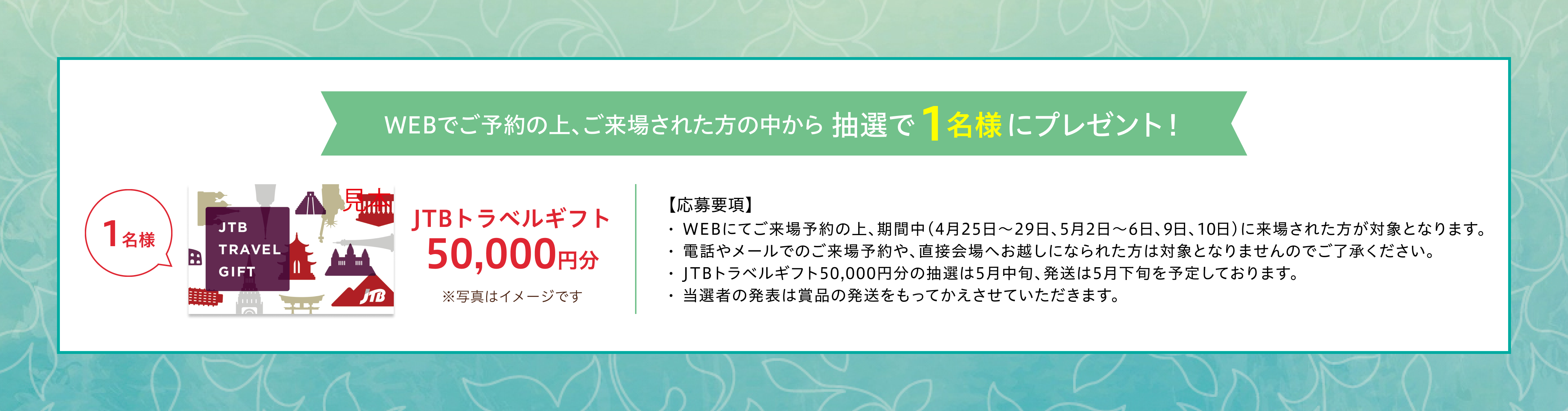 WEBでご予約の上、ご来場された方の中から 抽選で 1名様 にプレゼント！

1名様

JTB TRAVEL GIFT

見本

JTB

JTBトラベルギフト
50,000円分

※写真はイメージです

【応募要項】
・ WEBにてご来場予約の上、期間中（4月25日～29日、5月2日～6日、9日、10日）に来場された方が対象となります。
・ 電話やメールでのご来場予約や、直接会場へお越しになられた方は対象となりませんのでご了承ください。
・ JTBトラベルギフト50,000円分の抽選は5月中旬、発送は5月下旬を予定しております。
・ 当選者の発表は賞品の発送をもってかえさせていただきます。